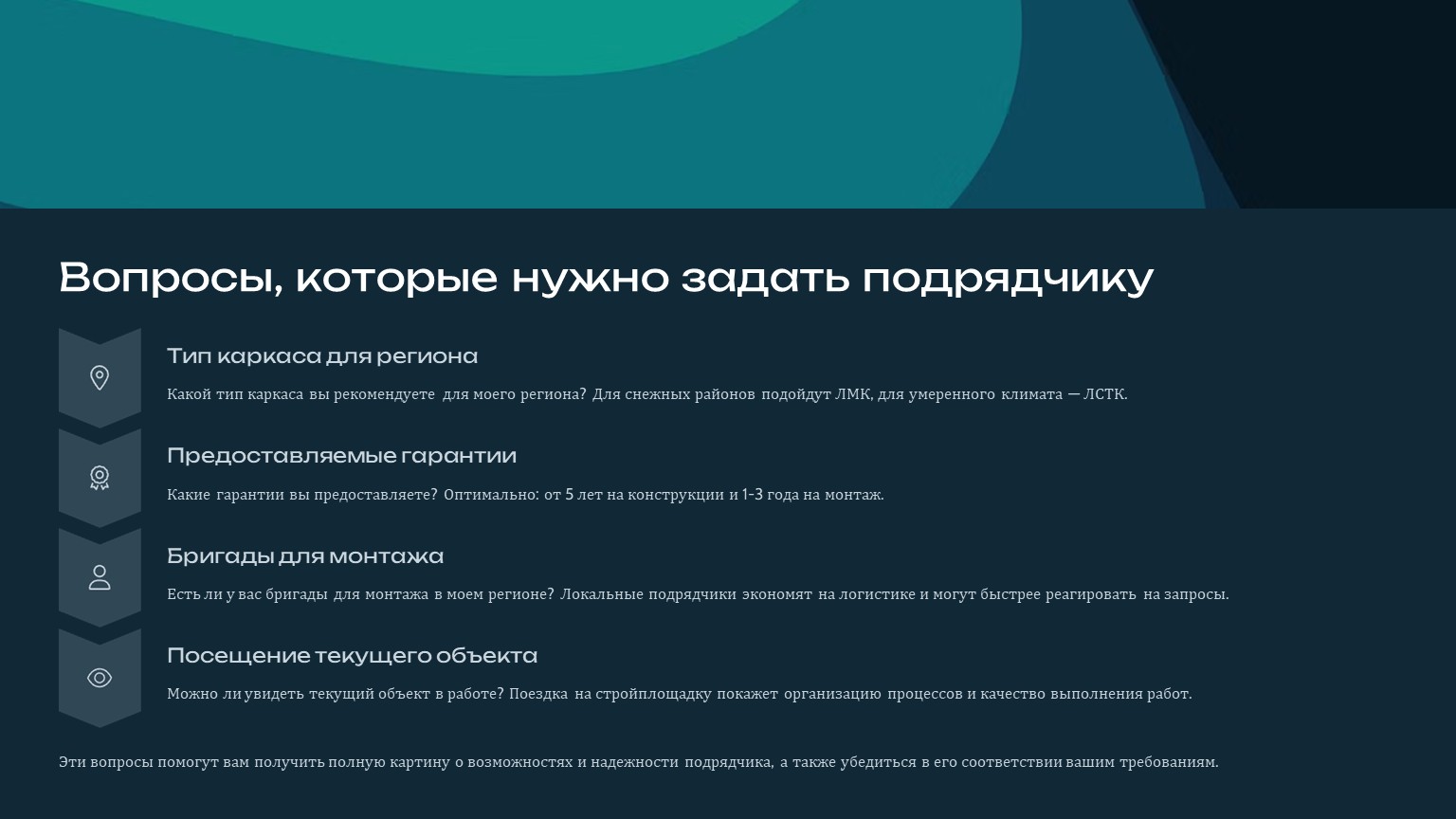 Вопросы, которые нужно задать подрядчику

Тип каркаса для региона

Какой тип каркаса вы рекомендуете для моего региона? Для снежных районов подойдут ЛМК, для умеренного климата — ЛСТК.

Предоставляемые гарантии

Какие гарантии вы предоставляете? Оптимально: от 5 лет на конструкции и 1-3 года на монтаж.

Бригады для монтажа

Есть ли у вас бригады для монтажа в моем регионе? Локальные подрядчики экономят на логистике и могут быстрее реагировать на запросы.

Посещение текущего объекта

Можно ли увидеть текущий объект в работе? Поездка на стройплощадку покажет организацию процессов и качество выполнения работ.

Эти вопросы помогут вам получить полную картину о возможностях и надежности подрядчика, а также убедиться в его соответствии вашим требованиям.